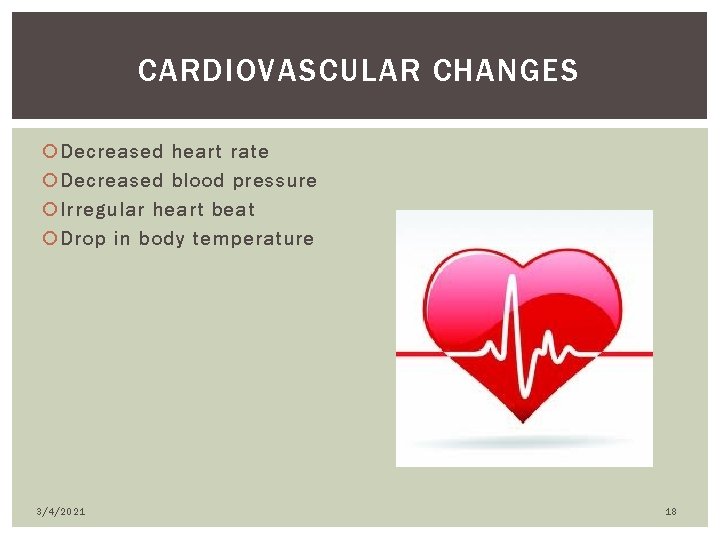 CARDIOVASCULAR CHANGES

Decreased heart rate
Decreased blood pressure
Irregular heart beat
Drop in body temperature

3/4/2021

18